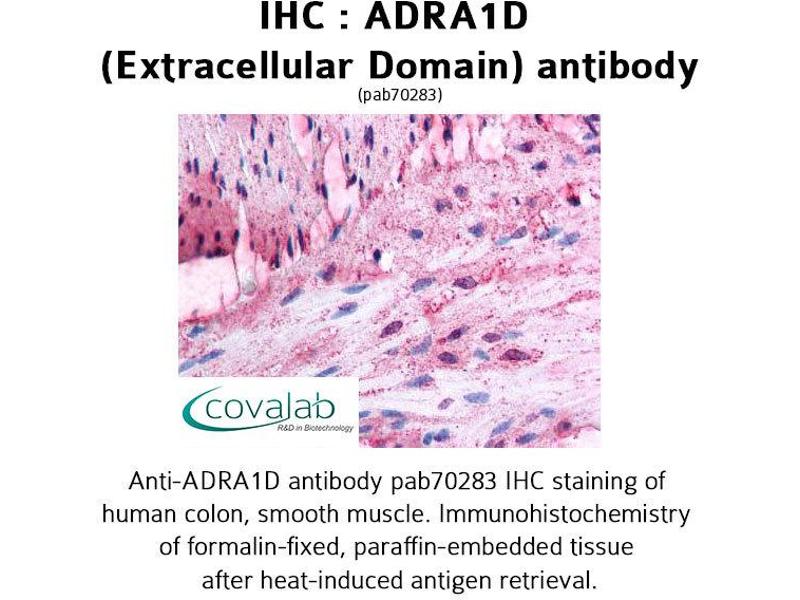 IHC : ADRA1D
(Extracellular Domain) antibody
(pab70283)

covalab
R&D in Biotechnology

Anti-ADRA1D antibody pab70283 IHC staining of human colon, smooth muscle. Immunohistochemistry of formalin-fixed, paraffin-embedded tissue after heat-induced antigen retrieval.